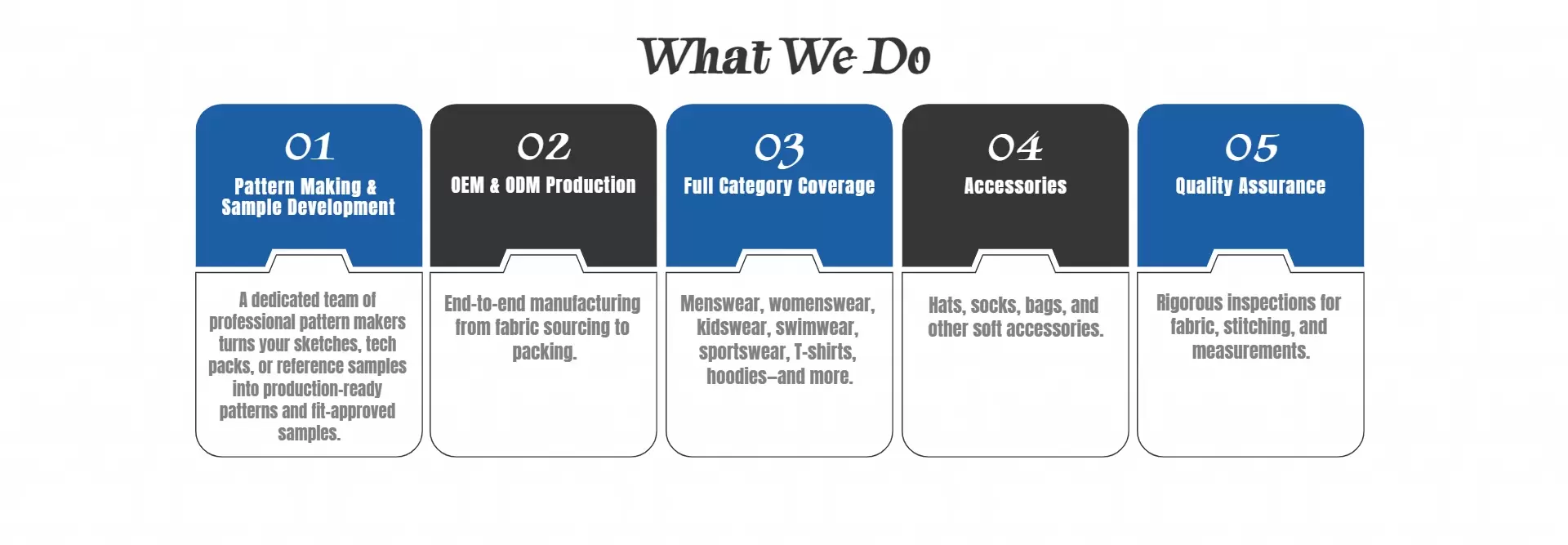 What We Do

01

Pattern Making & Sample Development

A dedicated team of professional pattern makers turns your sketches, tech packs, or reference samples into production-ready patterns and fit-approved samples.

02

OEM & ODM Production

End-to-end manufacturing from fabric sourcing to packing.

03

Full Category Coverage

Menswear, womenswear, kidswear, swimwear, sportswear, T-shirts, hoodies—and more.

04

Accessories

Hats, socks, bags, and other soft accessories.

05

Quality Assurance

Rigorous inspections for fabric, stitching, and measurements.